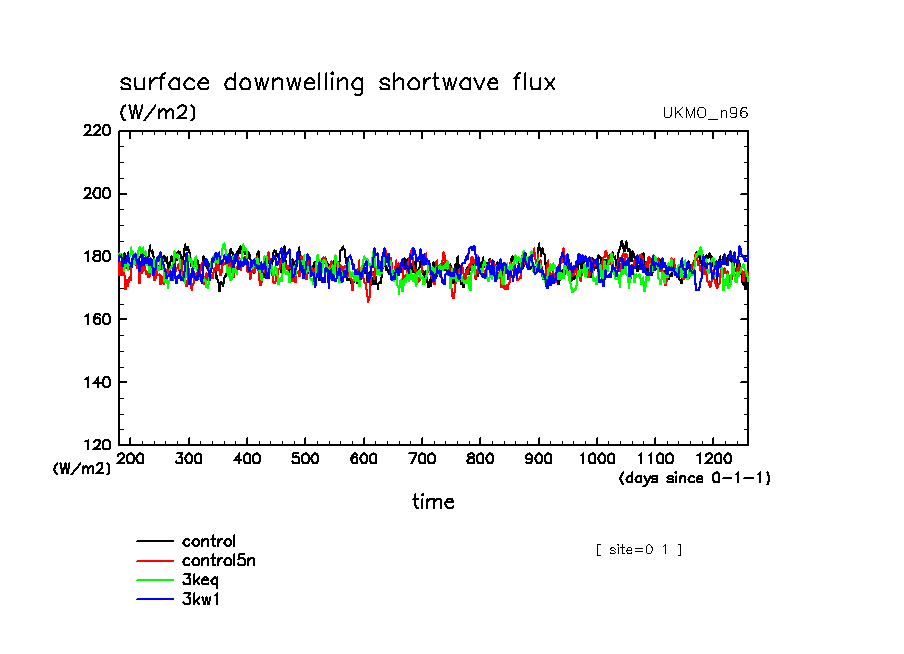 surface downwelling shortwave flux
(W/m2)
UKMO_n96

220
200
180
160
140
120
(W/m2)

200 300 400 500 600 700 800 900 1000 1100 1200
(days since 0-1-1)

time

control
control5n
3keq
3kw1

[ site=0 1 ]